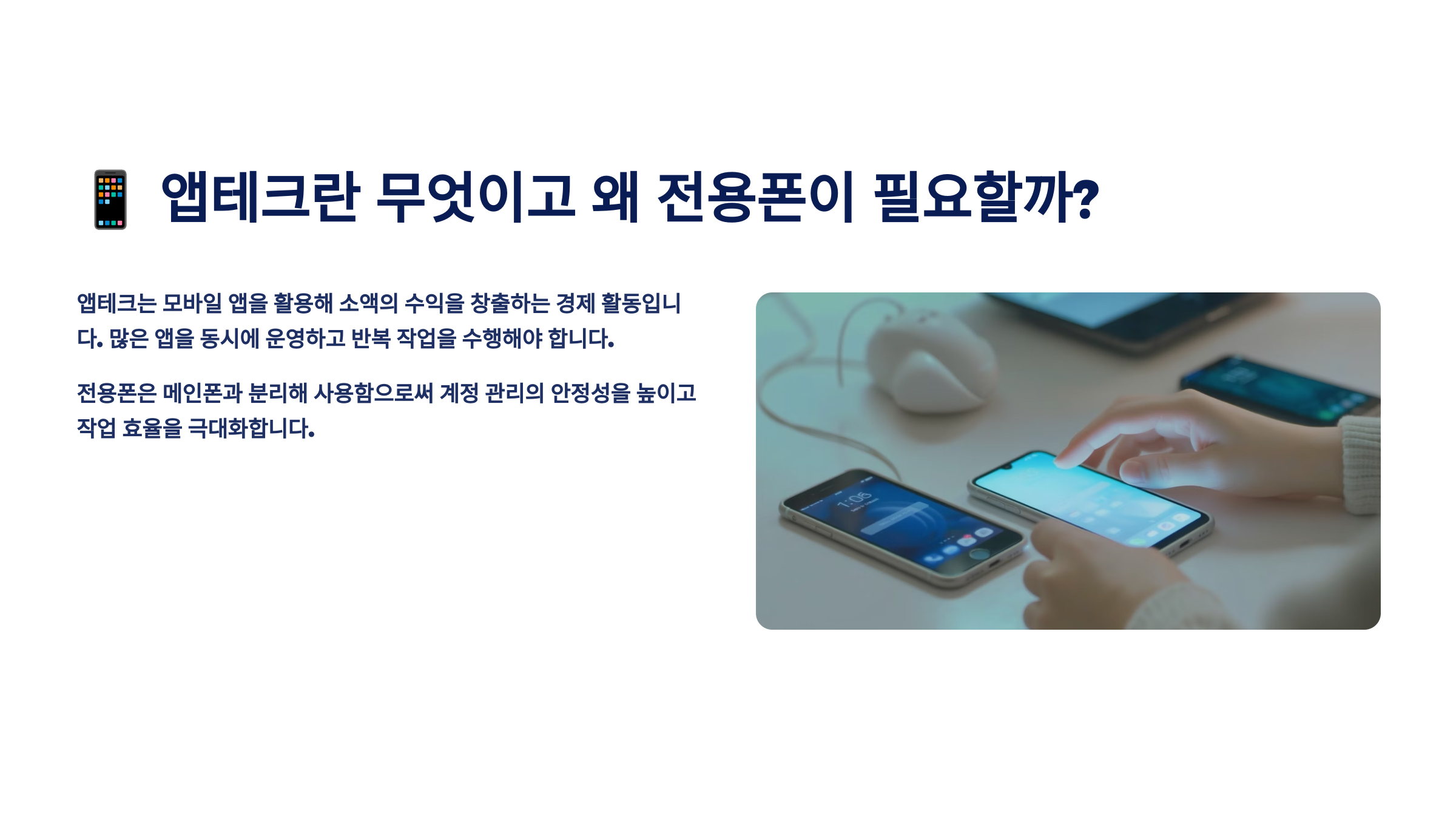 📱 앱테크란 무엇이고 왜 전용폰이 필요할까?

앱테크는 모바일 앱을 활용해 소액의 수익을 창출하는 경제 활동입니다. 많은 앱을 동시에 운영하고 반복 작업을 수행해야 합니다.

전용폰은 메인폰과 분리해 사용함으로써 계정 관리의 안정성을 높이고 작업 효율을 극대화합니다.

1:06